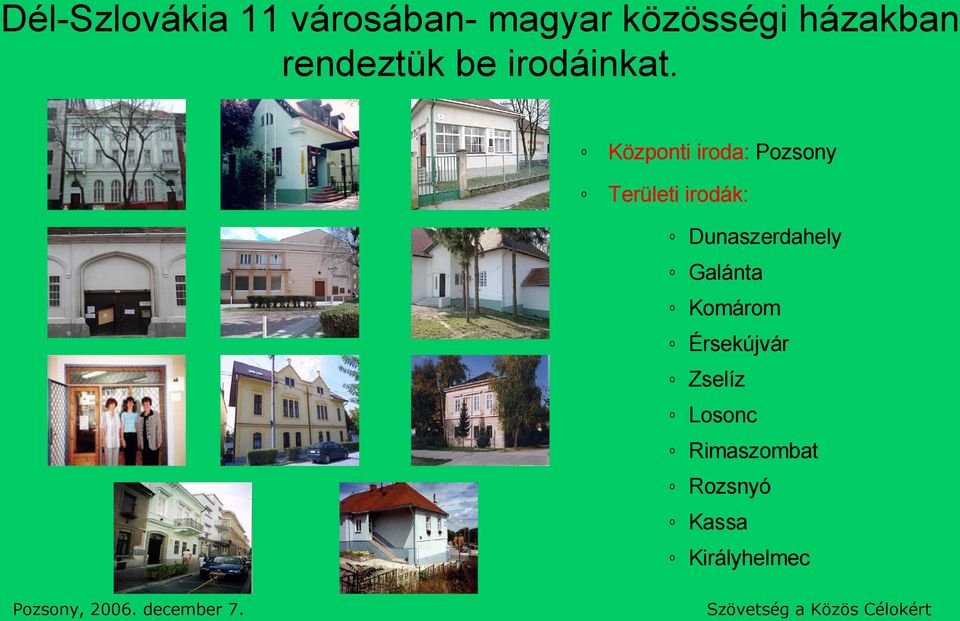 Dél-Szlovákia 11 városában- magyar közösségi házakban rendeztük be irodáinkat.

◦ Központi iroda: Pozsony
◦ Területi irodák:
◦ Dunaszerdahely
◦ Galánta
◦ Komárom
◦ Érsekújvár
◦ Zselíz
◦ Losonc
◦ Rimaszombat
◦ Rozsnyó
◦ Kassa
◦ Királyhelmec

Pozsony, 2006. december 7.

Szövetség a Közös Célokért